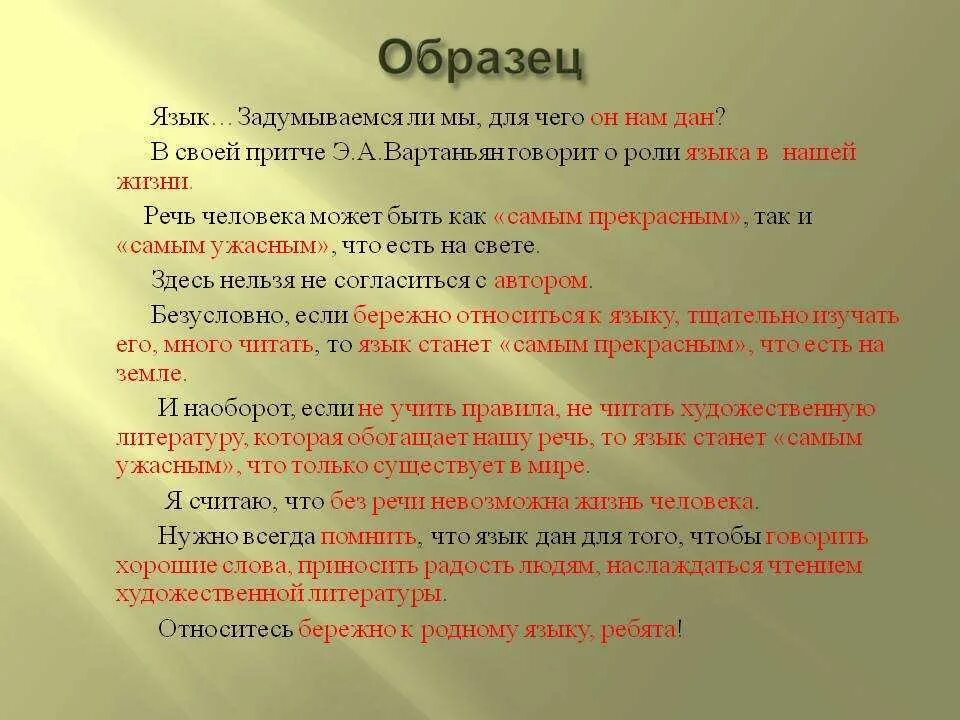 Образец

Язык… Задумываемся ли мы, для чего он нам дан?

В своей притче Э.А.Вартаньян говорит о роли языка в нашей жизни.

Речь человека может быть как «самым прекрасным», так и «самым ужасным», что есть на свете.

Здесь нельзя не согласиться с автором.

Безусловно, если бережно относиться к языку, тщательно изучать его, много читать, то язык станет «самым прекрасным», что есть на земле.

И наоборот, если не учить правила, не читать художественную литературу, которая обогащает нашу речь, то язык станет «самым ужасным», что только существует в мире.

Я считаю, что без речи невозможна жизнь человека.

Нужно всегда помнить, что язык дан для того, чтобы говорить хорошие слова, приносить радость людям, наслаждаться чтением художественной литературы.

Относитесь бережно к родному языку, ребята!